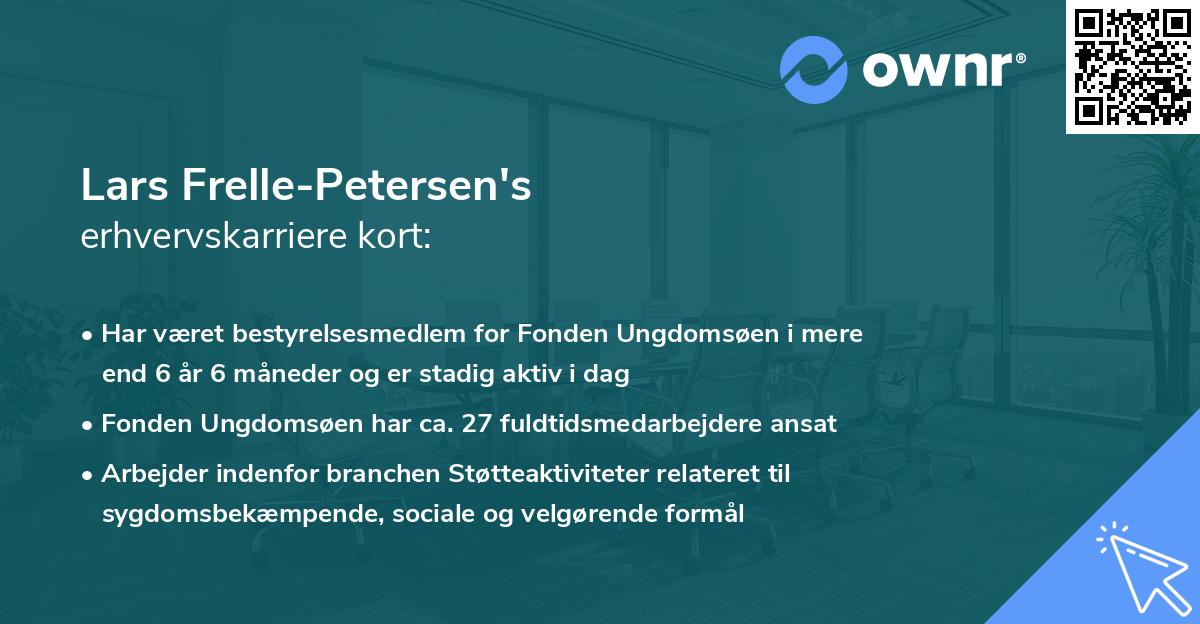 ownr®

Lars Frelle-Petersen's
erhvervskarriere kort:

• Har været bestyrelsesmedlem for Fonden Ungdomsøen i mere end 6 år 6 måneder og er stadig aktiv i dag

• Fonden Ungdomsøen har ca. 27 fuldtidsmedarbejdere ansat

• Arbejder indenfor branchen Støtteaktiviteter relateret til sygdomsbekæmpende, sociale og velgørende formål